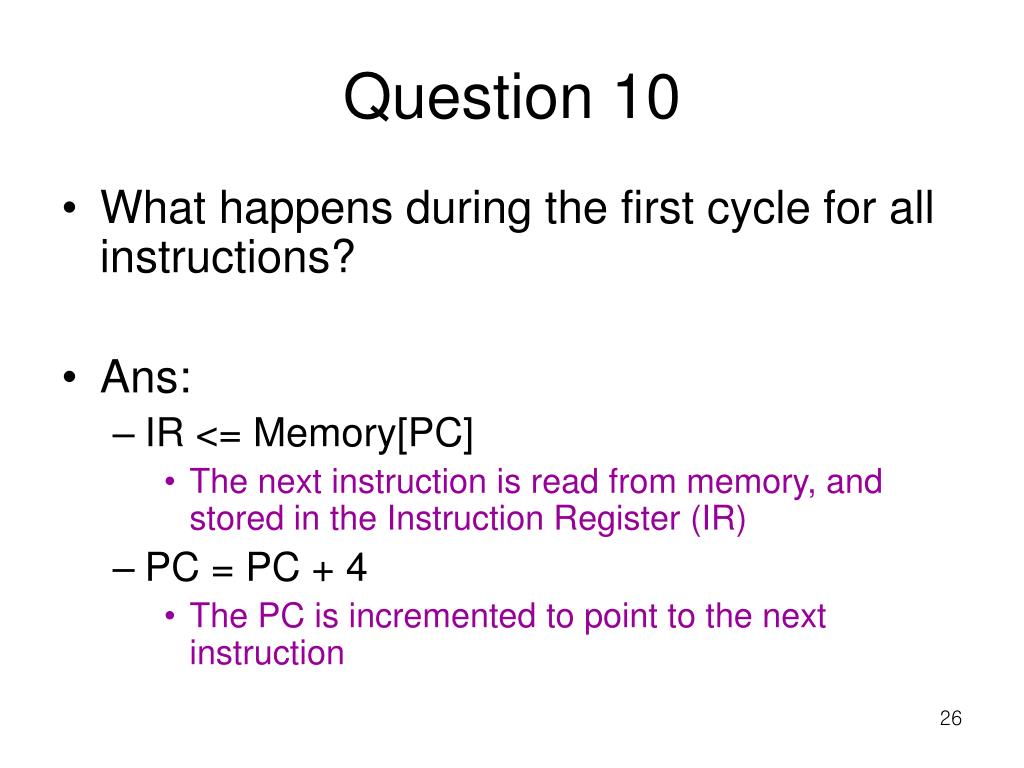 Question 10

• What happens during the first cycle for all instructions?

• Ans:
– IR <= Memory[PC]
• The next instruction is read from memory, and stored in the Instruction Register (IR)
– PC = PC + 4
• The PC is incremented to point to the next instruction

26